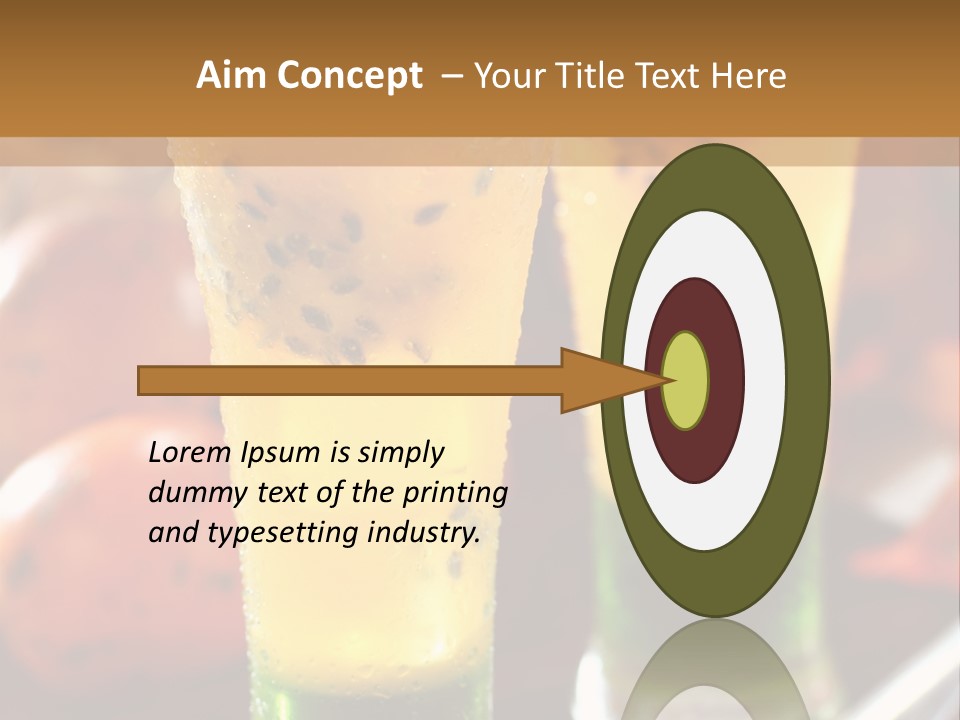 Aim Concept – Your Title Text Here

Lorem Ipsum is simply dummy text of the printing and typesetting industry.